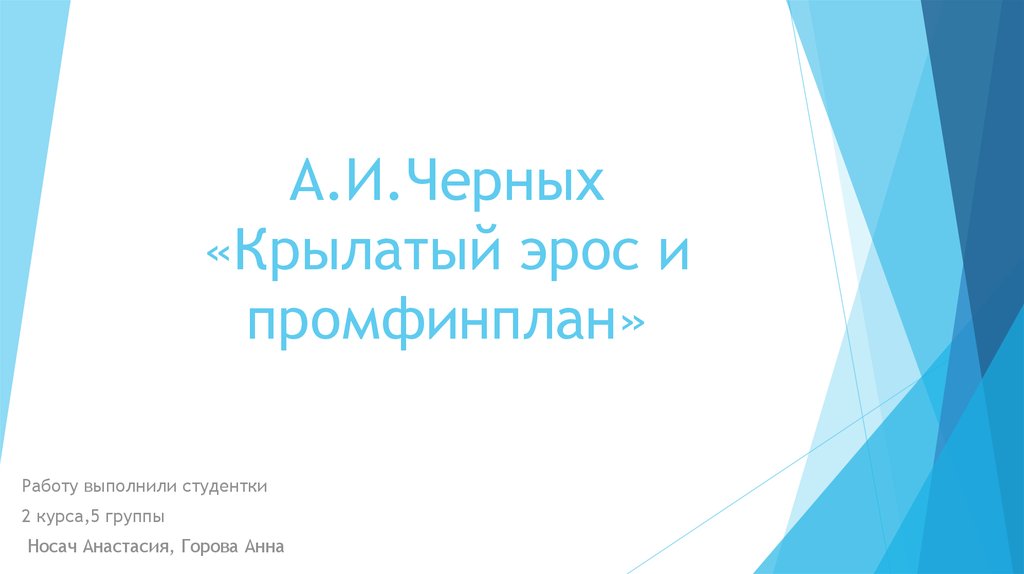 А.И.Черных «Крылатый эрос и промфинплан»

Работу выполнили студентки

2 курса,5 группы

Носач Анастасия, Горова Анна